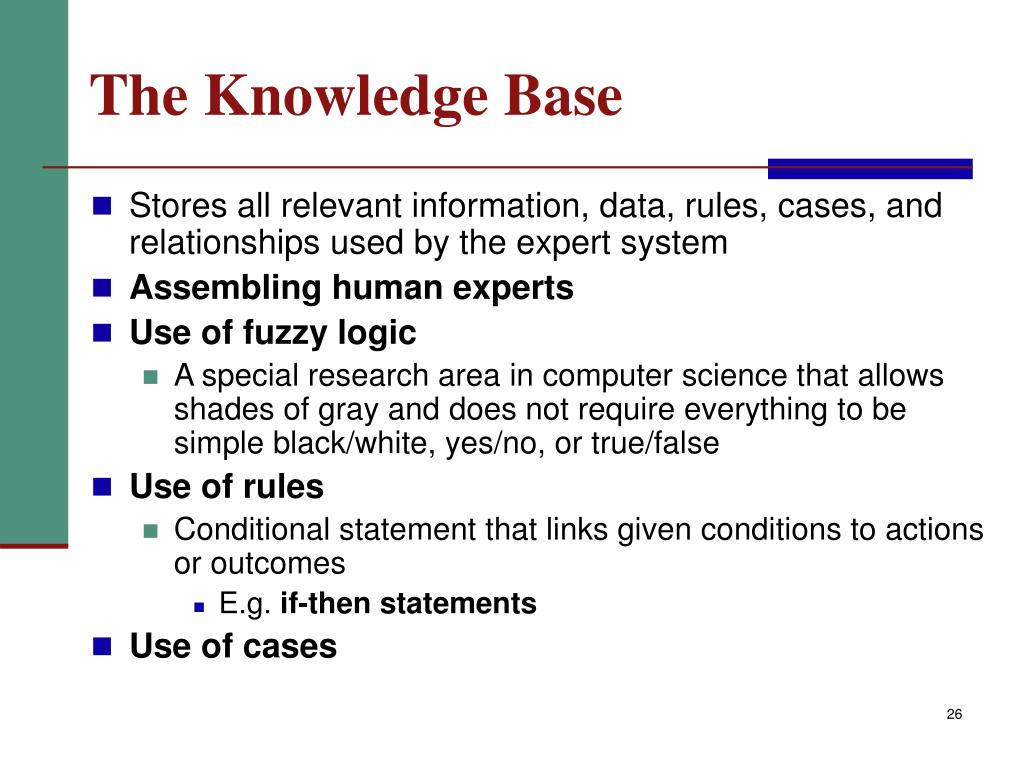 The Knowledge Base

Stores all relevant information, data, rules, cases, and relationships used by the expert system

Assembling human experts

Use of fuzzy logic

A special research area in computer science that allows shades of gray and does not require everything to be simple black/white, yes/no, or true/false

Use of rules

Conditional statement that links given conditions to actions or outcomes

E.g. if-then statements

Use of cases

26